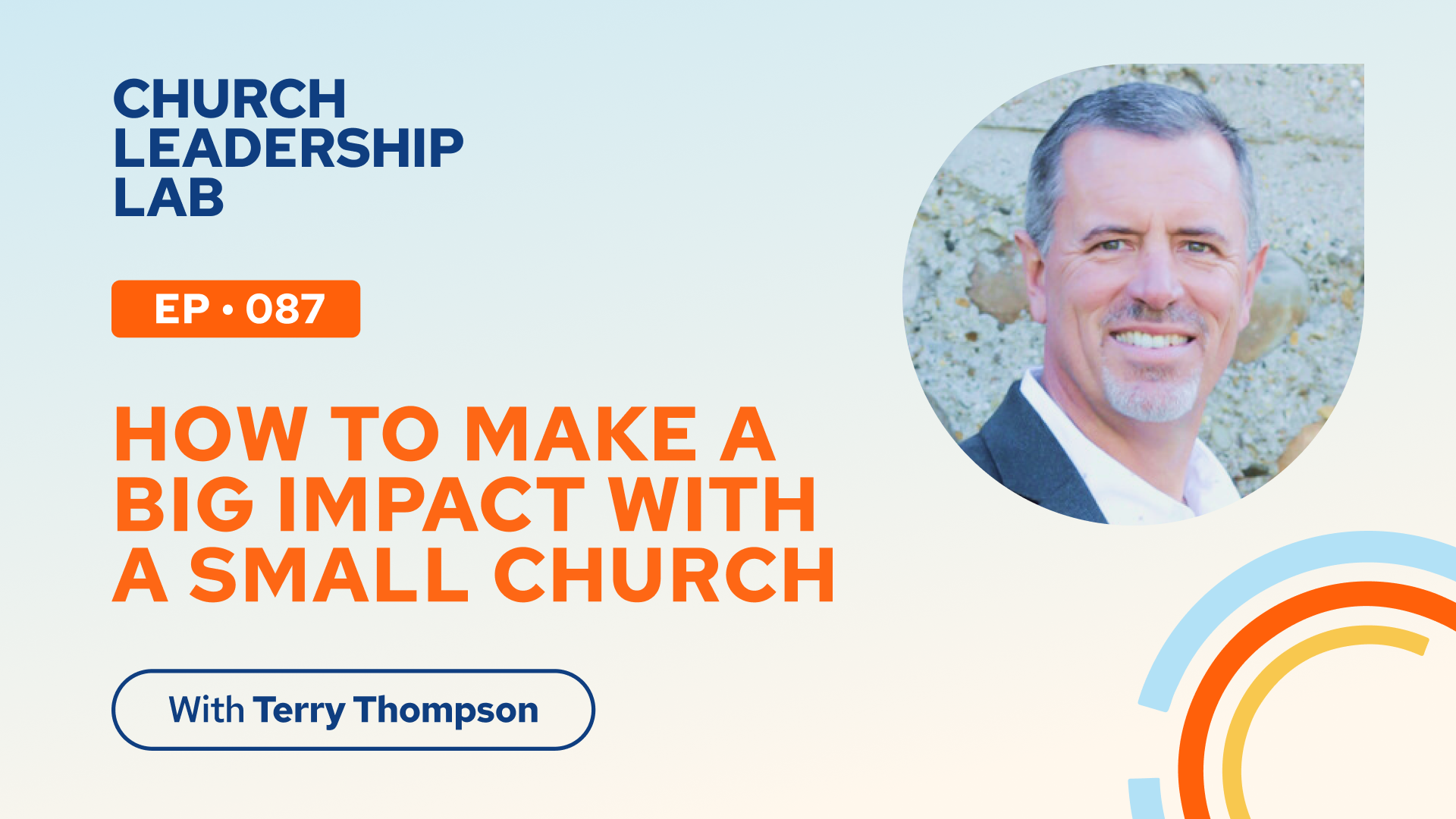 CHURCH
LEADERSHIP
LAB

EP • 087

HOW TO MAKE A BIG IMPACT WITH A SMALL CHURCH

With Terry Thompson